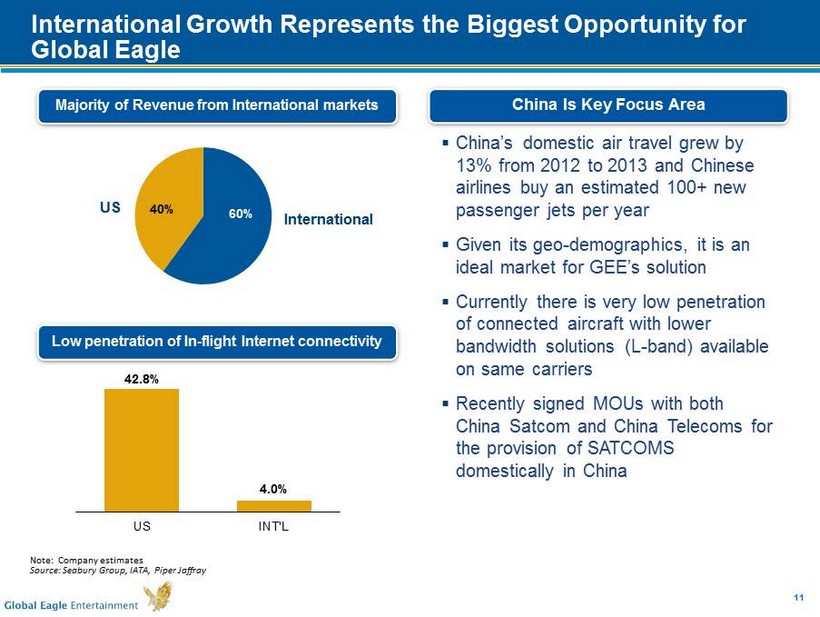 International Growth Represents the Biggest Opportunity for Global Eagle

Majority of Revenue from International markets

US
40%
60%
International

Low penetration of In-flight Internet connectivity

42.8%
4.0%
US
INT'L

China Is Key Focus Area

▪ China's domestic air travel grew by 13% from 2012 to 2013 and Chinese airlines buy an estimated 100+ new passenger jets per year

▪ Given its geo-demographics, it is an ideal market for GEE's solution

▪ Currently there is very low penetration of connected aircraft with lower bandwidth solutions (L-band) available on same carriers

▪ Recently signed MOUs with both China Satcom and China Telecoms for the provision of SATCOMS domestically in China

Note: Company estimates
Source: Seabury Group, IATA, Piper Jaffray

Global Eagle Entertainment

11